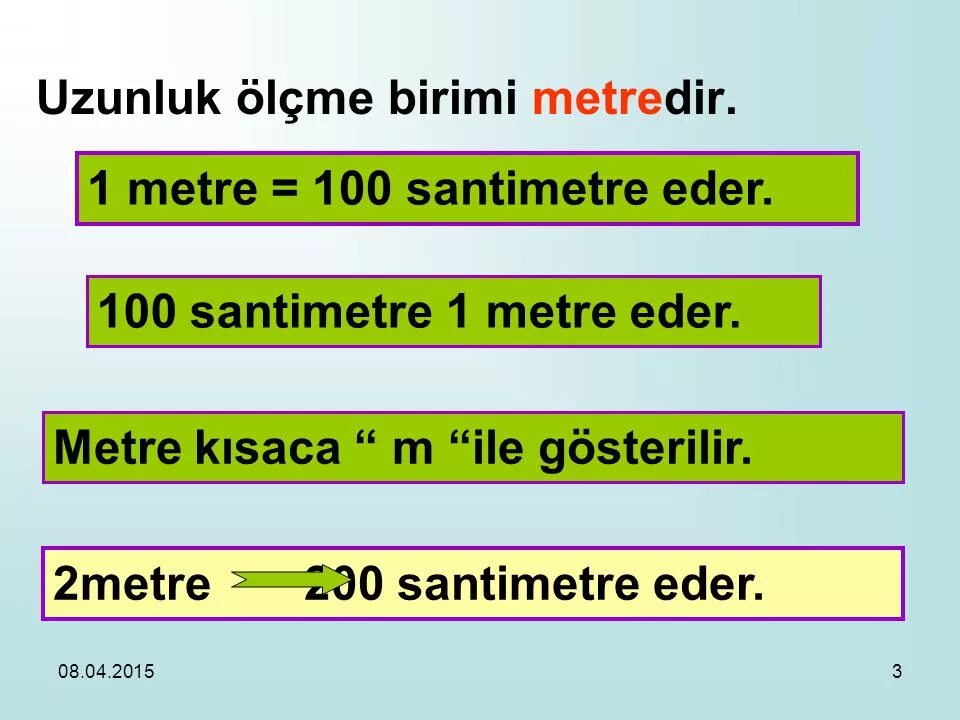 Uzunluk ölçme birimi metredir.

1 metre = 100 santimetre eder.

100 santimetre 1 metre eder.

Metre kısaca “ m “ile gösterilir.

2metre 200 santimetre eder.

08.04.2015

3